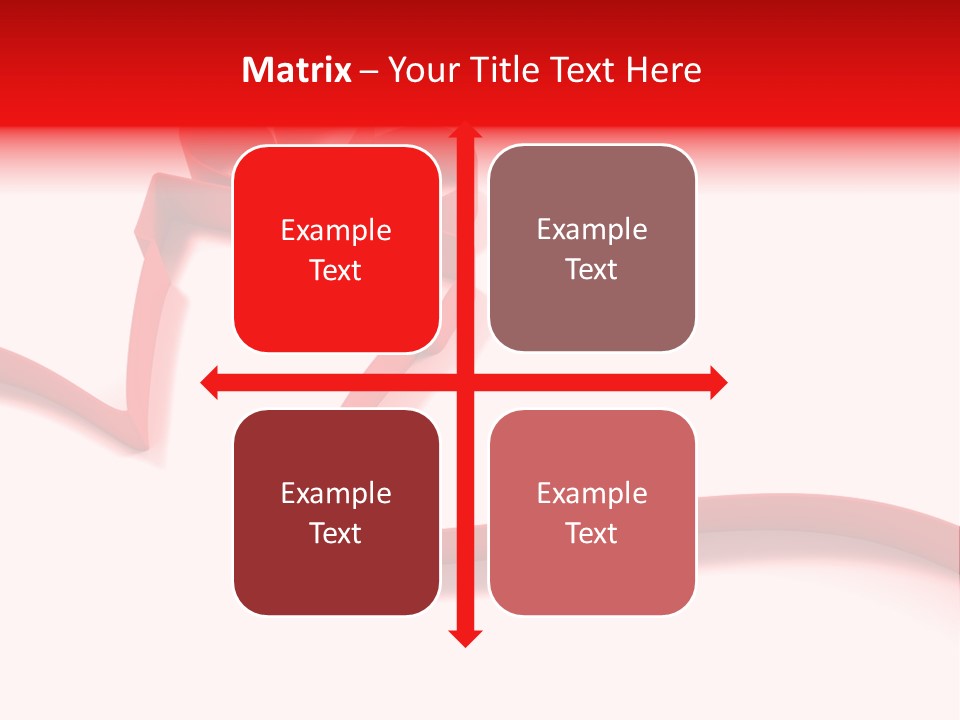 Matrix – Your Title Text Here

Example Text

Example Text

Example Text

Example Text